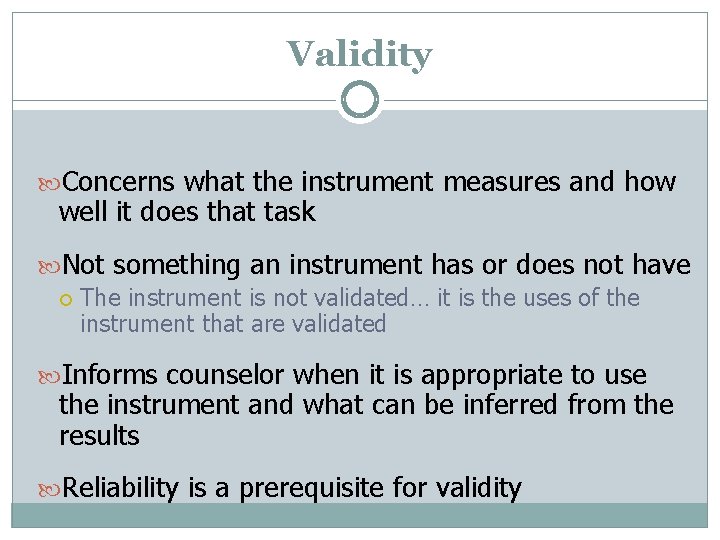 Validity

Concerns what the instrument measures and how well it does that task

Not something an instrument has or does not have

The instrument is not validated… it is the uses of the instrument that are validated

Informs counselor when it is appropriate to use the instrument and what can be inferred from the results

Reliability is a prerequisite for validity